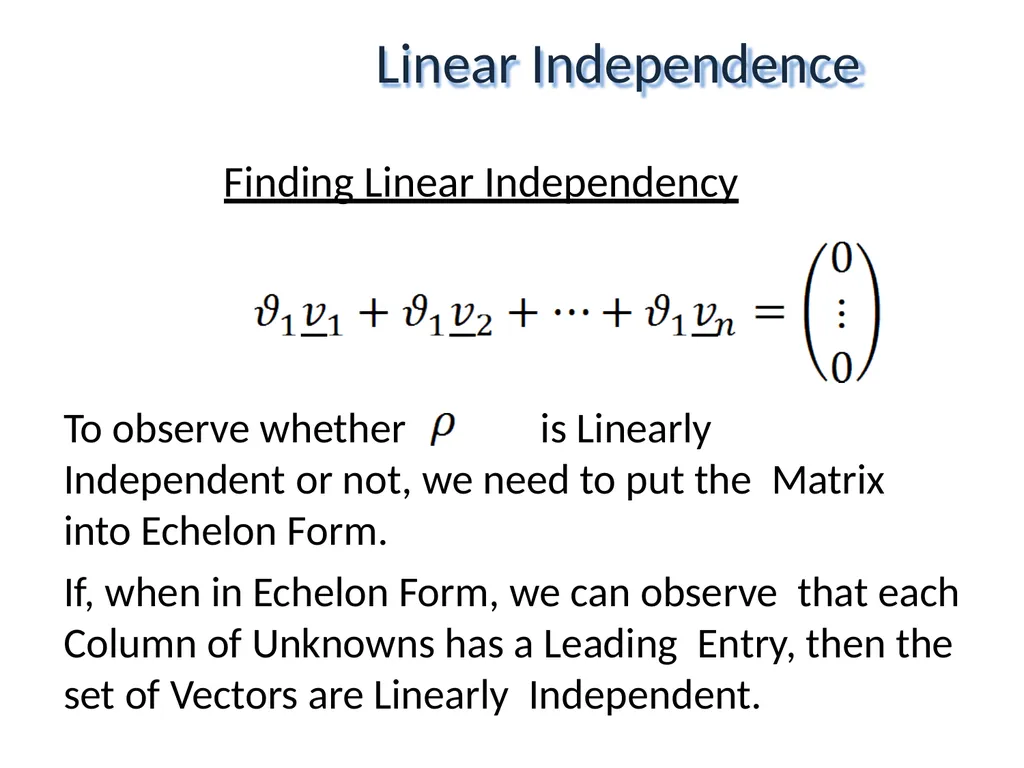 Linear Independence

Finding Linear Independency

$\vartheta_1 \underline{v}_1 + \vartheta_1 \underline{v}_2 + \cdots + \vartheta_1 \underline{v}_n = \begin{pmatrix} 0 \\ \vdots \\ 0 \end{pmatrix}$

To observe whether $\rho$ is Linearly Independent or not, we need to put the Matrix into Echelon Form.

If, when in Echelon Form, we can observe that each Column of Unknowns has a Leading Entry, then the set of Vectors are Linearly Independent.